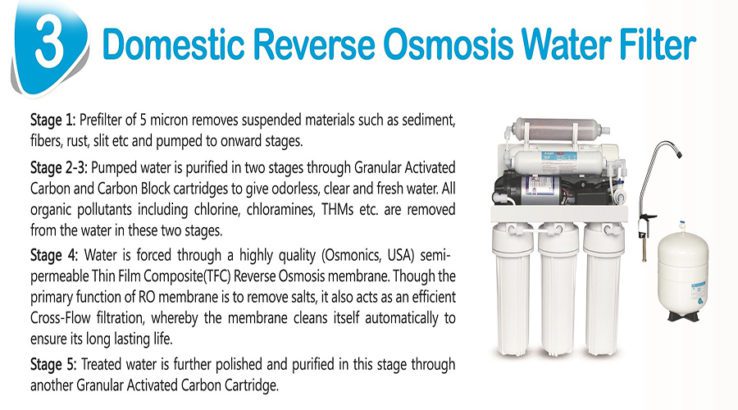 3 Domestic Reverse Osmosis Water Filter

Stage 1: Prefilter of 5 micron removes suspended materials such as sediment, fibers, rust, slit etc and pumped to onward stages.

Stage 2-3: Pumped water is purified in two stages through Granular Activated Carbon and Carbon Block cartridges to give odorless, clear and fresh water. All organic pollutants including chlorine, chloramines, THMs etc. are removed from the water in these two stages.

Stage 4: Water is forced through a highly quality (Osmonics, USA) semi-permeable Thin Film Composite(TFC) Reverse Osmosis membrane. Though the primary function of RO membrane is to remove salts, it also acts as an efficient Cross-Flow filtration, whereby the membrane cleans itself automatically to ensure its long lasting life.

Stage 5: Treated water is further polished and purified in this stage through another Granular Activated Carbon Cartridge.